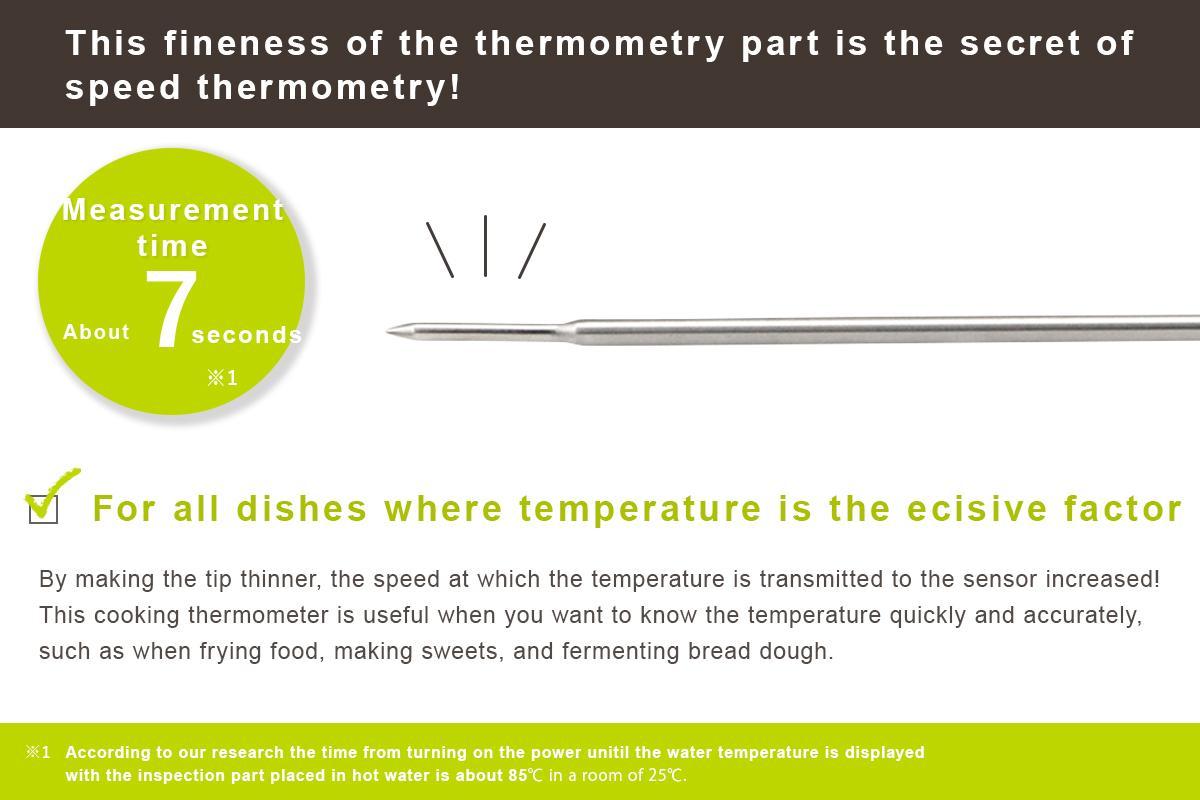 This fineness of the thermometry part is the secret of speed thermometry!

Measurement time
About 7 seconds
※1

For all dishes where temperature is the ecisive factor

By making the tip thinner, the speed at which the temperature is transmitted to the sensor increased! This cooking thermometer is useful when you want to know the temperature quickly and accurately, such as when frying food, making sweets, and fermenting bread dough.

※1 According to our research the time from turning on the power unitil the water temperature is displayed with the inspection part placed in hot water is about 85℃ in a room of 25℃.